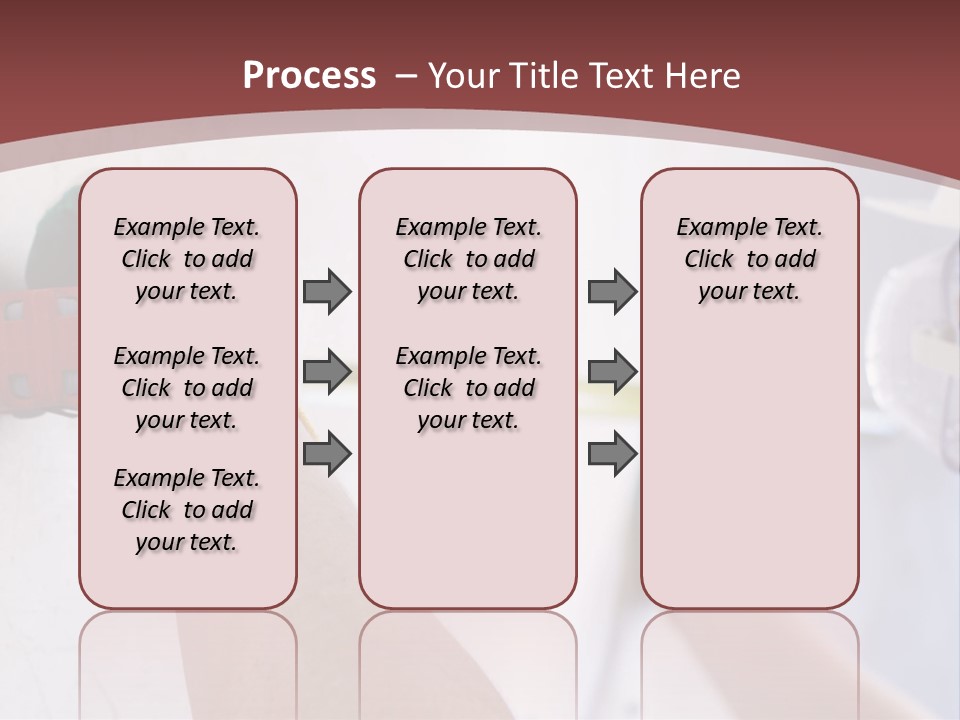 Process – Your Title Text Here

Example Text. Click to add your text.

Example Text. Click to add your text.

Example Text. Click to add your text.

Example Text. Click to add your text.

Example Text. Click to add your text.

Example Text. Click to add your text.